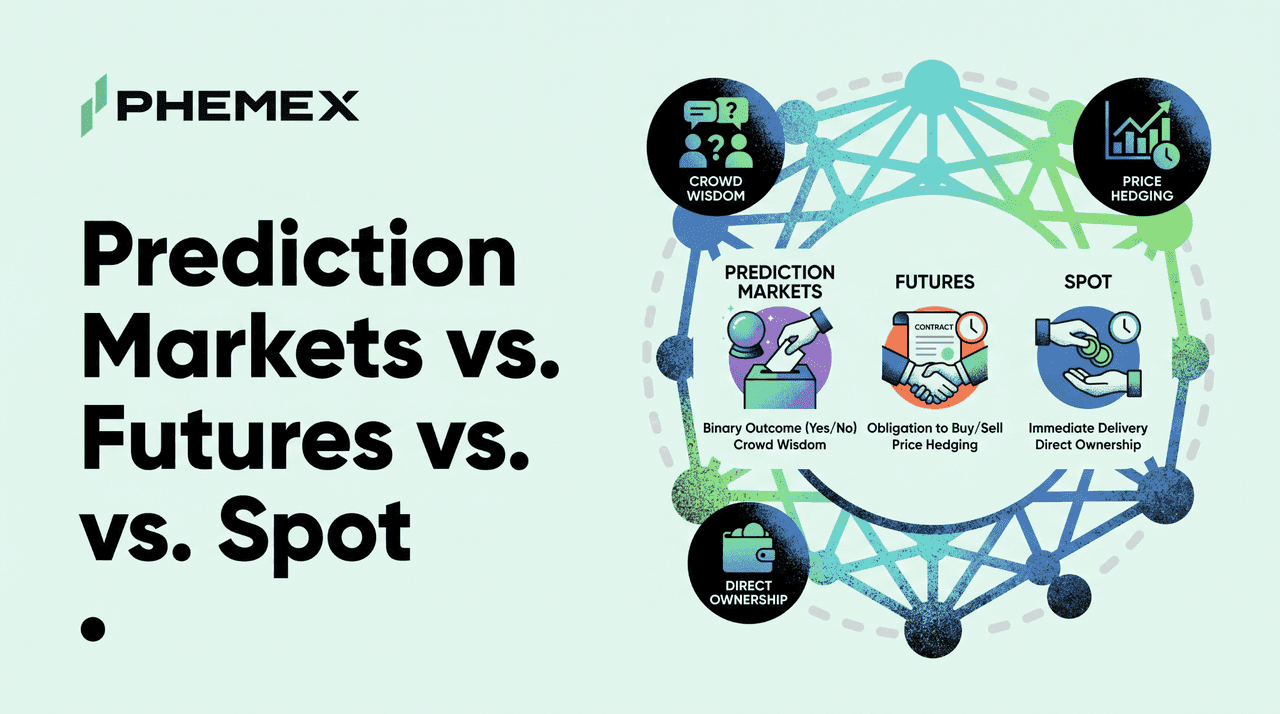 PHEMEX

Prediction Markets vs. Futures vs. vs. Spot

.

CROWD WISDOM

PRICE HEDGING

PREDICTION MARKETS

Binary Outcome (Yes/No)
Crowd Wisdom

FUTURES

CONTRACT

Obligation to Buy/Sell
Price Hedging

SPOT

Immediate Delivery
Direct Ownership

DIRECT OWNERSHIP